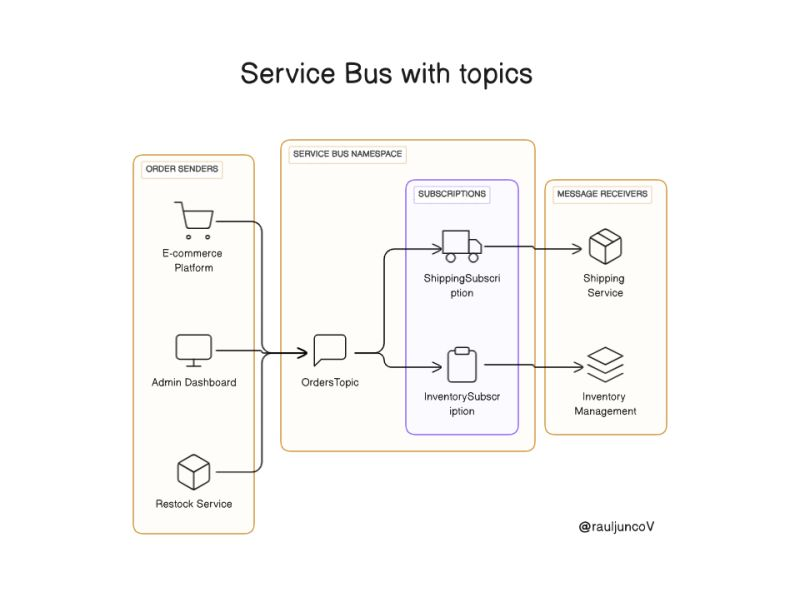 Service Bus with topics

ORDER SENDERS

E-commerce Platform

Admin Dashboard

Restock Service

SERVICE BUS NAMESPACE

OrdersTopic

SUBSCRIPTIONS

ShippingSubscription

InventorySubscription

MESSAGE RECEIVERS

Shipping Service

Inventory Management

@rauljuncoV